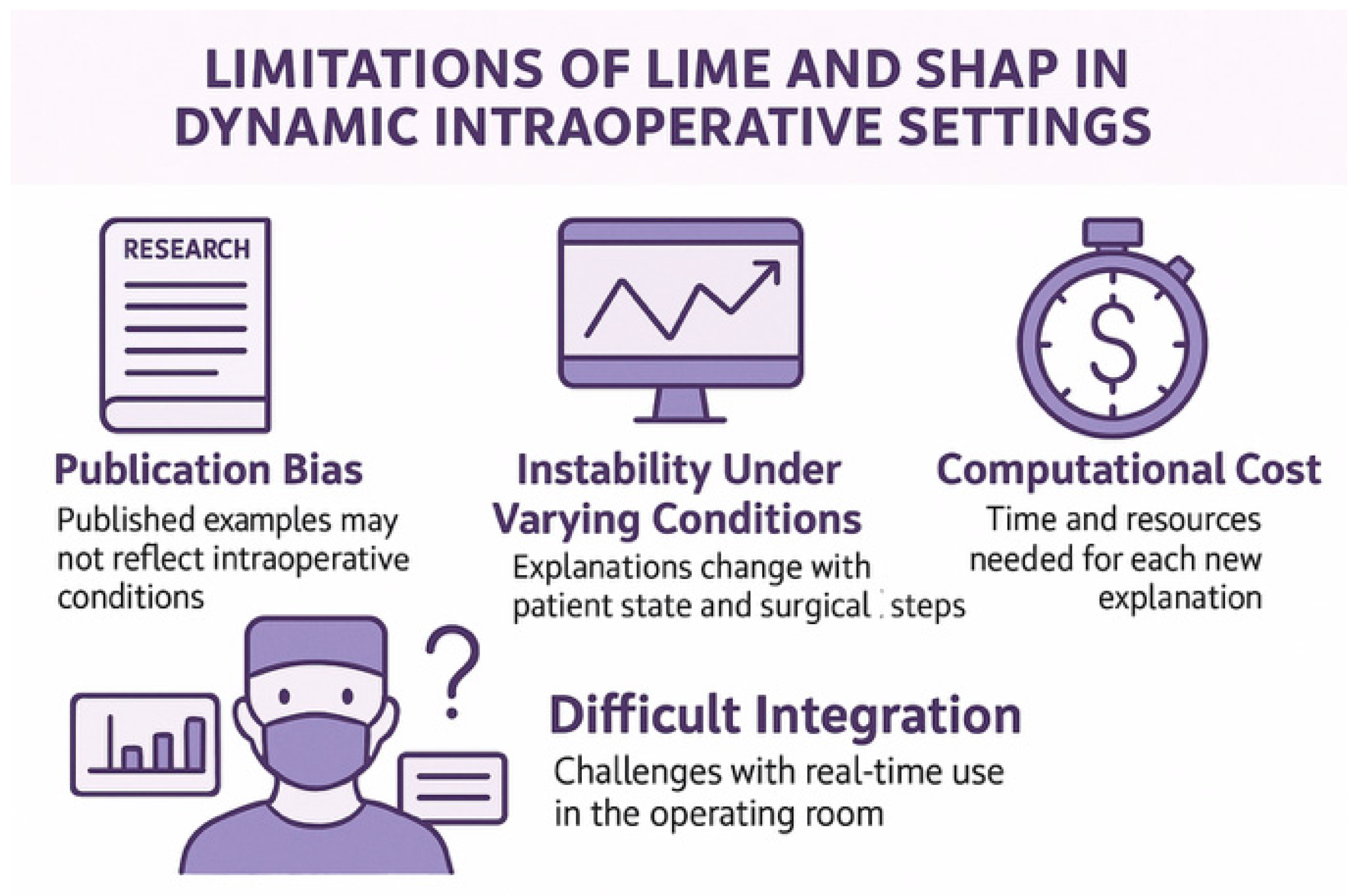 LIMITATIONS OF LIME AND SHAP IN DYNAMIC INTRAOPERATIVE SETTINGS

RESEARCH

Publication Bias
Published examples may not reflect intraoperative conditions

Instability Under Varying Conditions
Explanations change with patient state and surgical steps

$

Computational Cost
Time and resources needed for each new explanation

?

Difficult Integration
Challenges with real-time use in the operating room